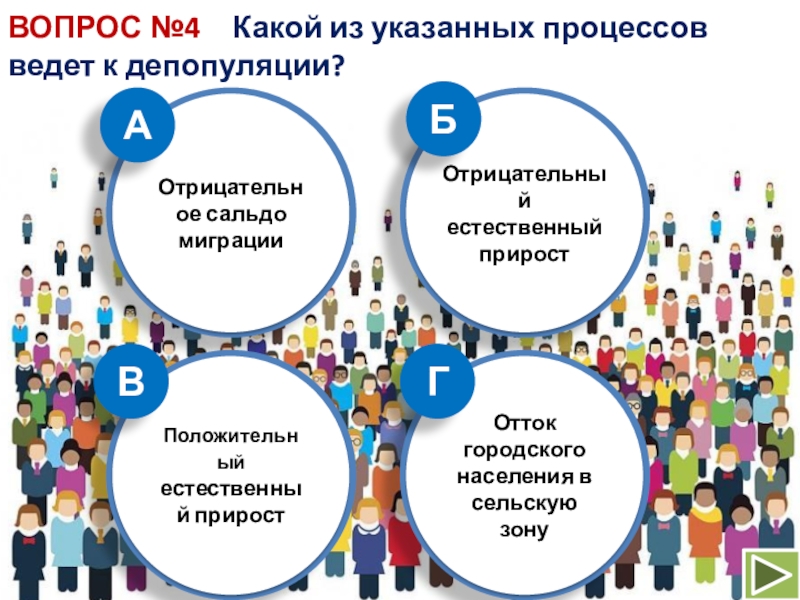 ВОПРОС №4 Какой из указанных процессов ведет к депопуляции?

А

Отрицательное сальдо миграции

Б

Отрицательный естественный прирост

В

Положительный естественный прирост

Г

Отток городского населения в сельскую зону